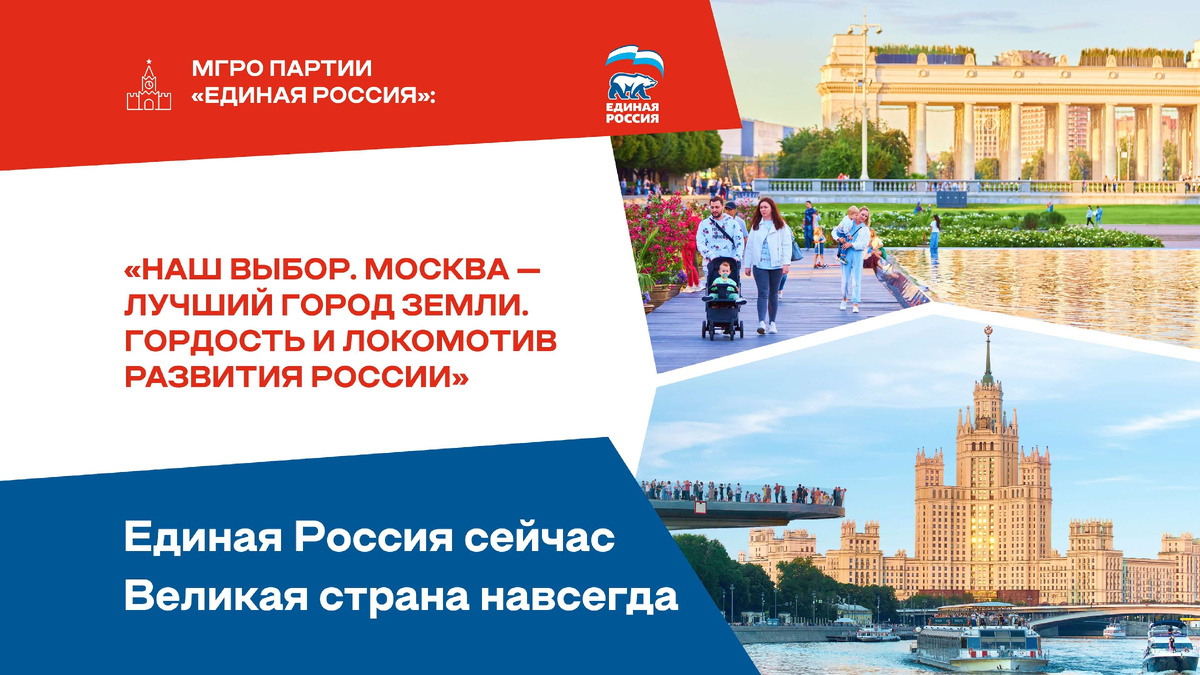 МГРО ПАРТИИ «ЕДИНАЯ РОССИЯ»:

ЕДИНАЯ РОССИЯ

«НАШ ВЫБОР. МОСКВА — ЛУЧШИЙ ГОРОД ЗЕМЛИ. ГОРДОСТЬ И ЛОКОМОТИВ РАЗВИТИЯ РОССИИ»

Единая Россия сейчас
Великая страна навсегда